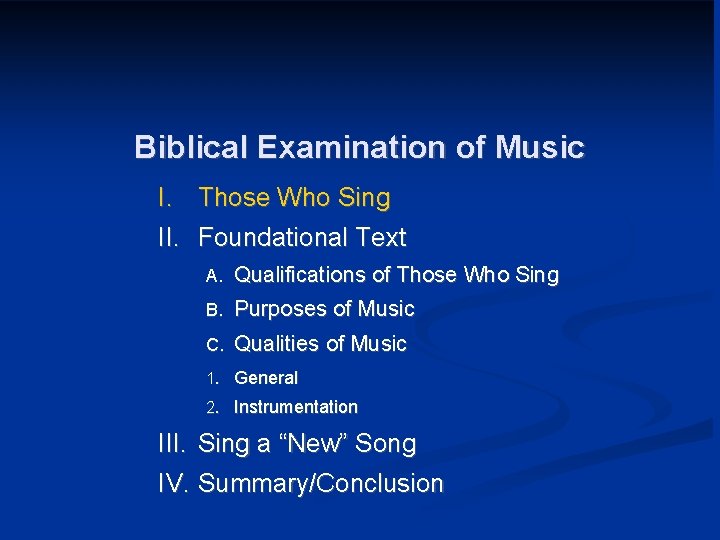 Biblical Examination of Music

I. Those Who Sing

II. Foundational Text

A. Qualifications of Those Who Sing

B. Purposes of Music

C. Qualities of Music

1. General

2. Instrumentation

III. Sing a “New” Song

IV. Summary/Conclusion